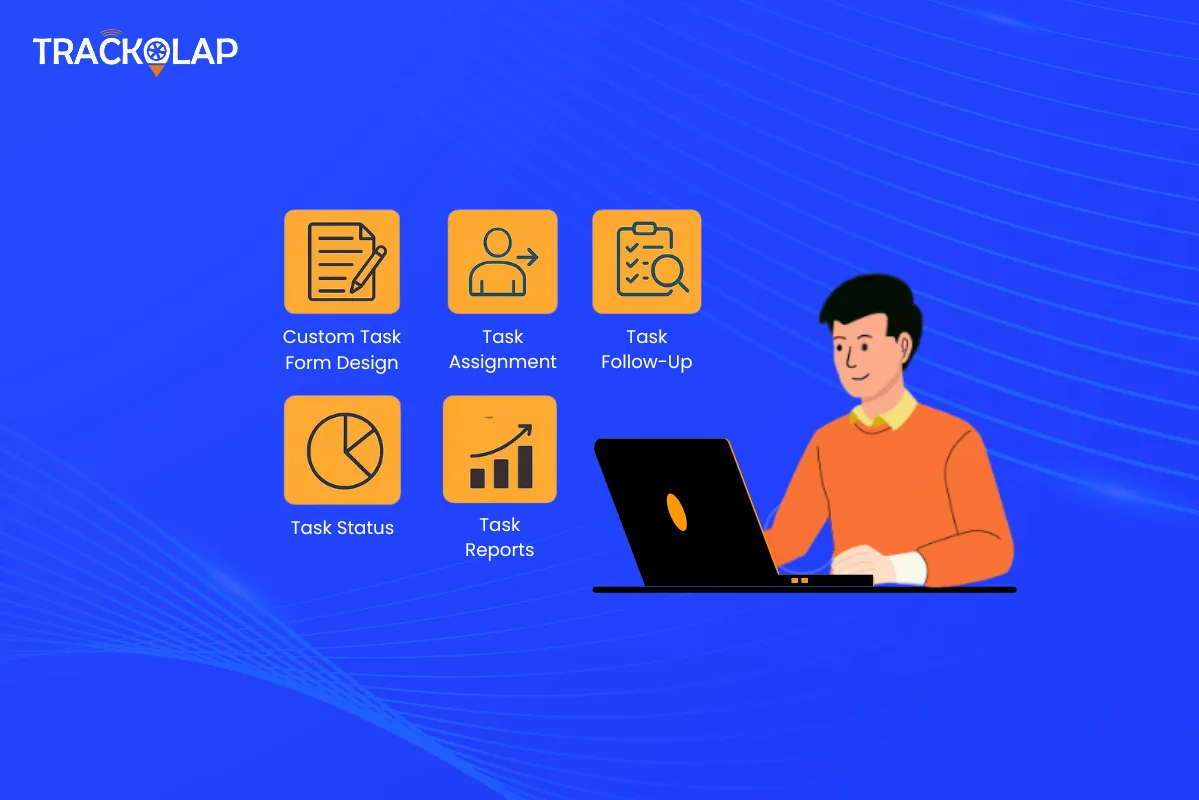 TRACKOLAP

Custom Task Form Design

Task Assignment

Task Follow-Up

Task Status

Task Reports